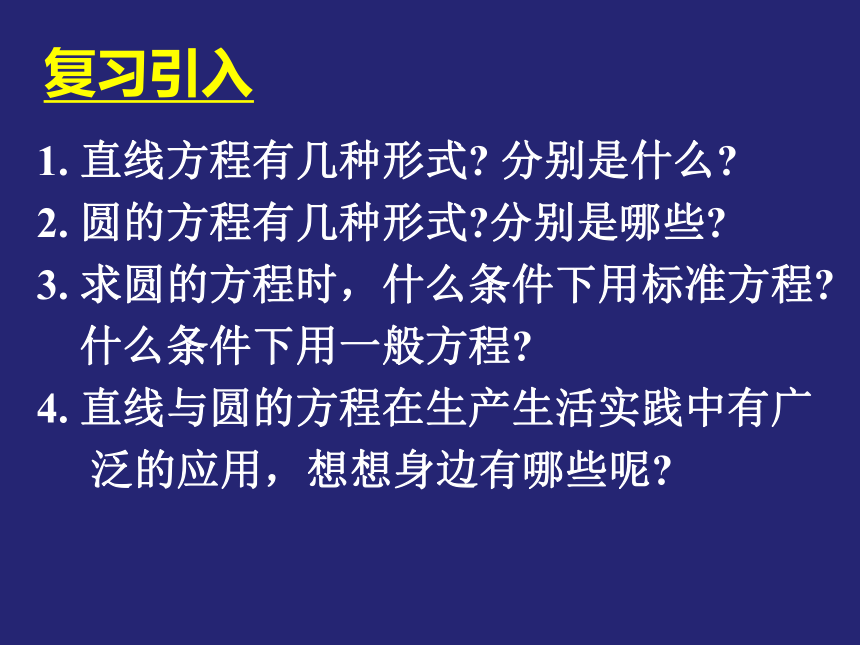 复习引入

1. 直线方程有几种形式? 分别是什么?

2. 圆的方程有几种形式?分别是哪些?

3. 求圆的方程时，什么条件下用标准方程? 什么条件下用一般方程?

4. 直线与圆的方程在生产生活实践中有广泛的应用，想想身边有哪些呢?